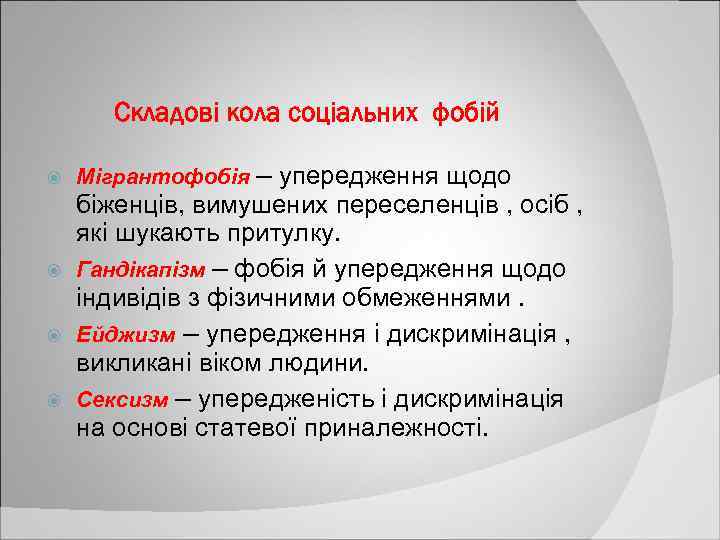 Складові кола соціальних  фобій

Мігрантофобія – упередження щодо біженців, вимушених переселенців , осіб , які шукають притулку.

Гандікапізм – фобія й упередження щодо індивідів з фізичними обмеженнями .

Ейджизм – упередження і дискримінація , викликані віком людини.

Сексизм – упередженість і дискримінація на основі статевої приналежності.